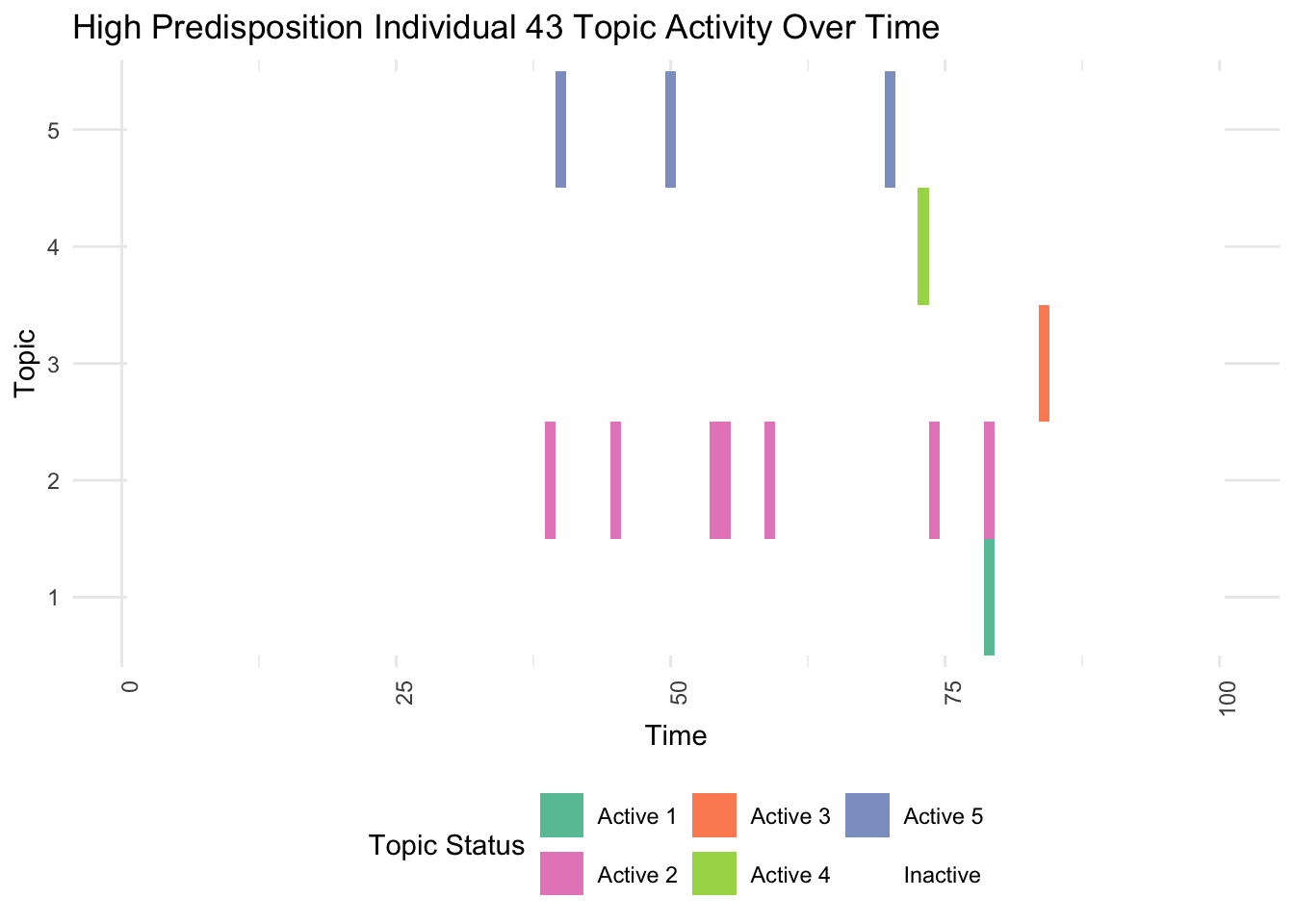 High Predisposition Individual 43 Topic Activity Over Time

Topic

5
4
3
2
1

0
25
50
75
100

Time

Topic Status
Active 1
Active 2
Active 3
Active 4
Active 5
Inactive